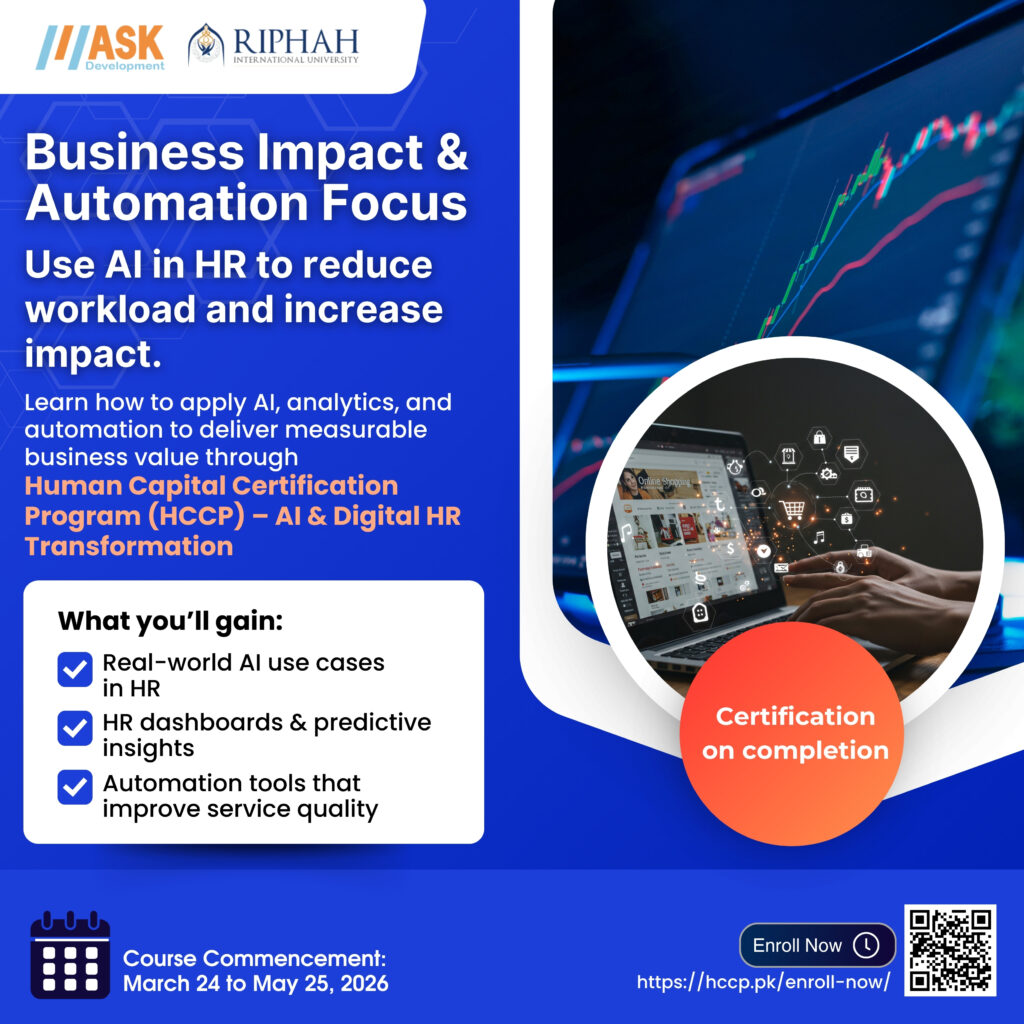 ASK Development

RIPHAH INTERNATIONAL UNIVERSITY

Business Impact & Automation Focus

Use AI in HR to reduce workload and increase impact.

Learn how to apply AI, analytics, and automation to deliver measurable business value through Human Capital Certification Program (HCCP) – AI & Digital HR Transformation

What you'll gain:

Real-world AI use cases in HR

HR dashboards & predictive insights

Automation tools that improve service quality

Online Shopping

Certification on completion

Course Commencement: March 24 to May 25, 2026

Enroll Now

https://hccp.pk/enroll-now/